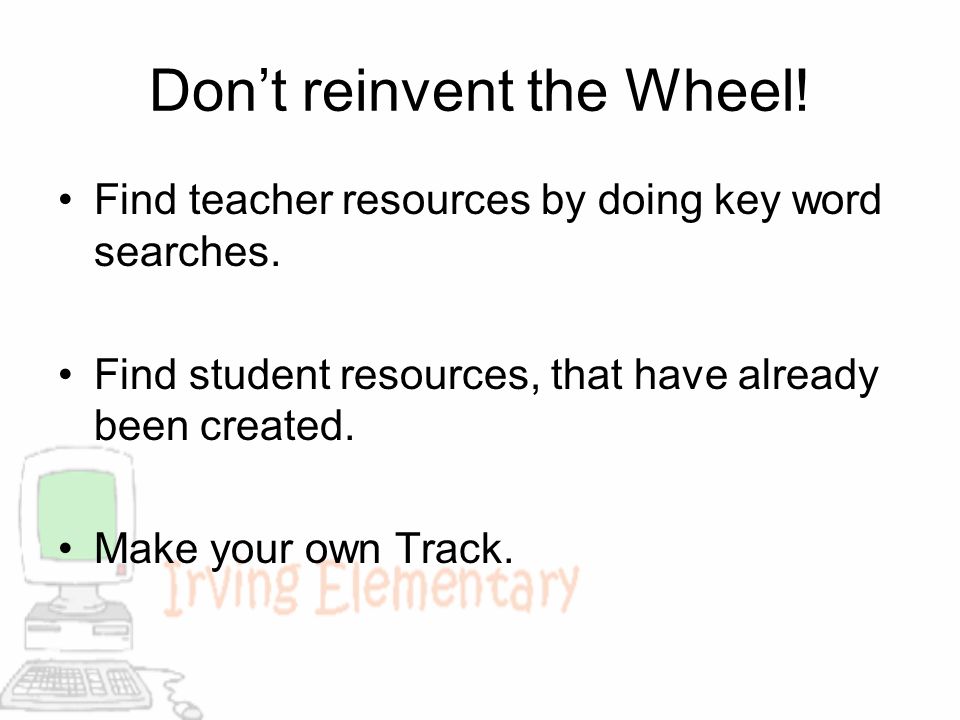 Don’t reinvent the Wheel!

• Find teacher resources by doing key word searches.

• Find student resources, that have already been created.

• Make your own Track.

Irving Elementary